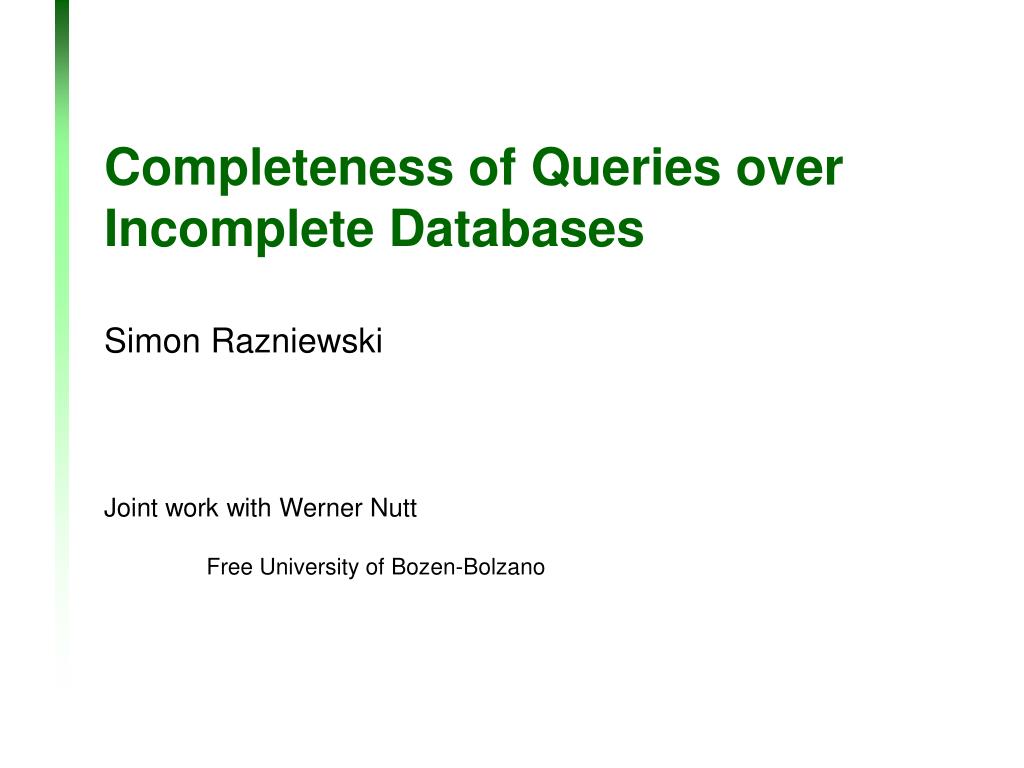 Completeness of Queries over Incomplete Databases

Simon Razniewski

Joint work with Werner Nutt

Free University of Bozen-Bolzano